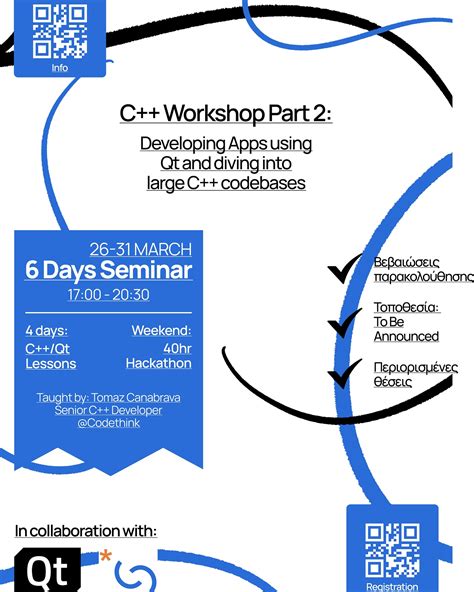 Info

C++ Workshop Part 2:

Developing Apps using Qt and diving into large C++ codebases

26-31 MARCH
6 Days Seminar
17:00 - 20:30

4 days:
C++/Qt Lessons

Weekend:
40hr Hackathon

Taught by: Tomaz Canabrava
Senior C++ Developer
@Codethink

Βεβαιώσεις παρακολούθησης

Τοποθεσία:
To Be Announced

Περιορισμένες θέσεις

In collaboration with:

Qt

Registration